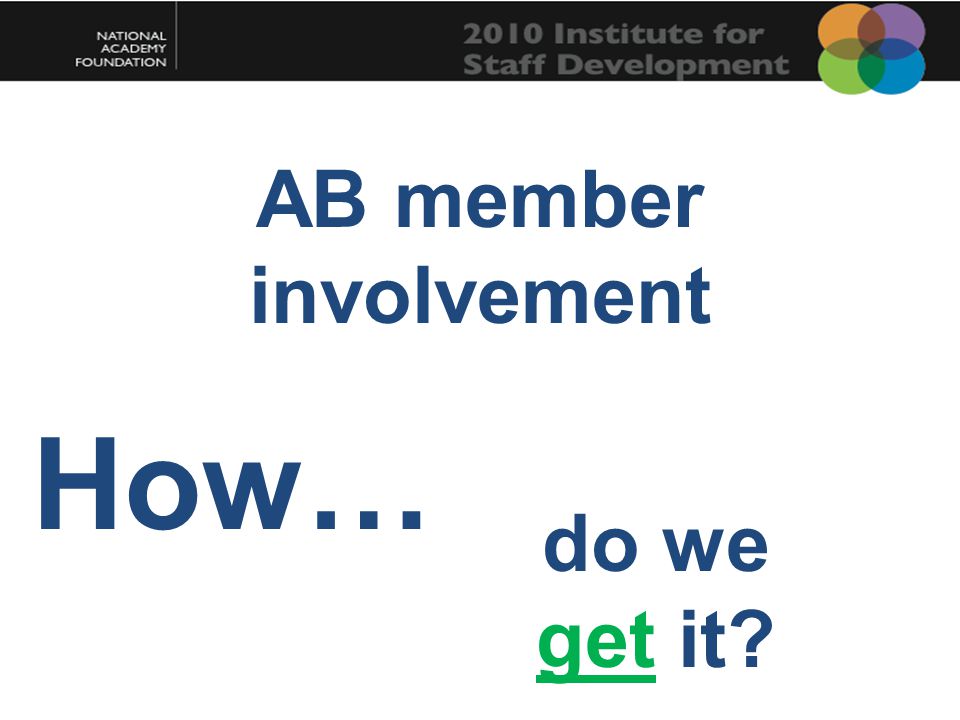 NATIONAL ACADEMY FOUNDATION

2010 Institute for Staff Development

AB member involvement

How…

do we get it?